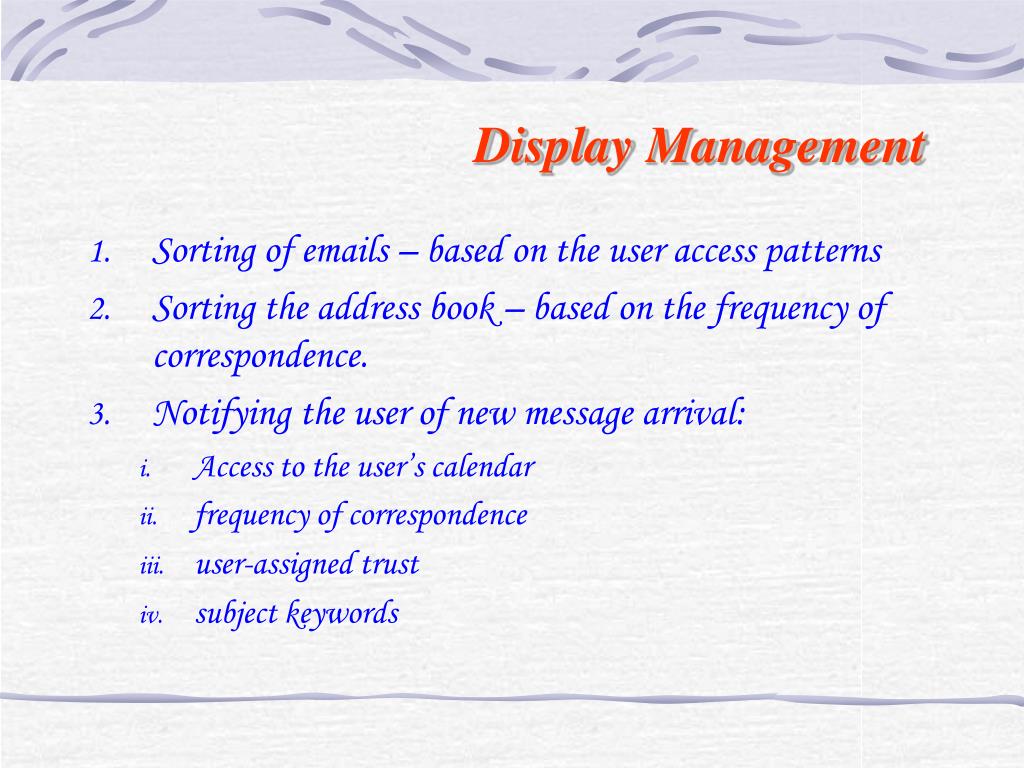 Display Management

1. Sorting of emails – based on the user access patterns
2. Sorting the address book – based on the frequency of correspondence.
3. Notifying the user of new message arrival:
   i. Access to the user's calendar
   ii. frequency of correspondence
   iii. user-assigned trust
   iv. subject keywords